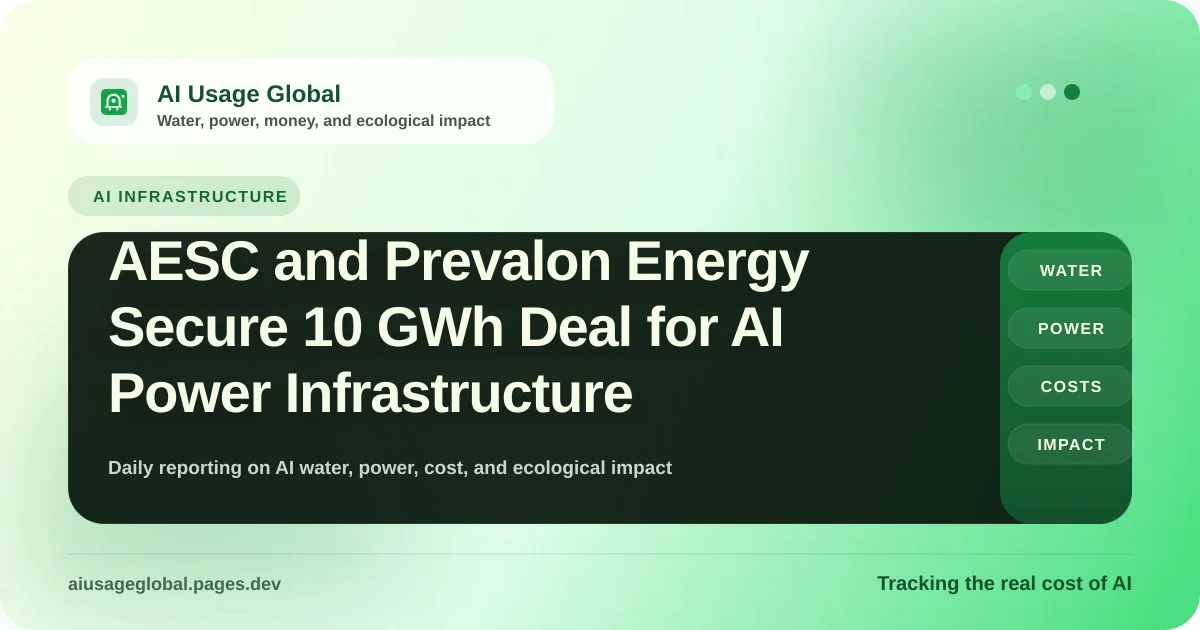 AI Usage Global
Water, power, money, and ecological impact

AI INFRASTRUCTURE

AESC and Prevalon Energy Secure 10 GWh Deal for AI Power Infrastructure

Daily reporting on AI water, power, cost, and ecological impact

WATER
POWER
COSTS
IMPACT

aiusageglobal.pages.dev

Tracking the real cost of AI